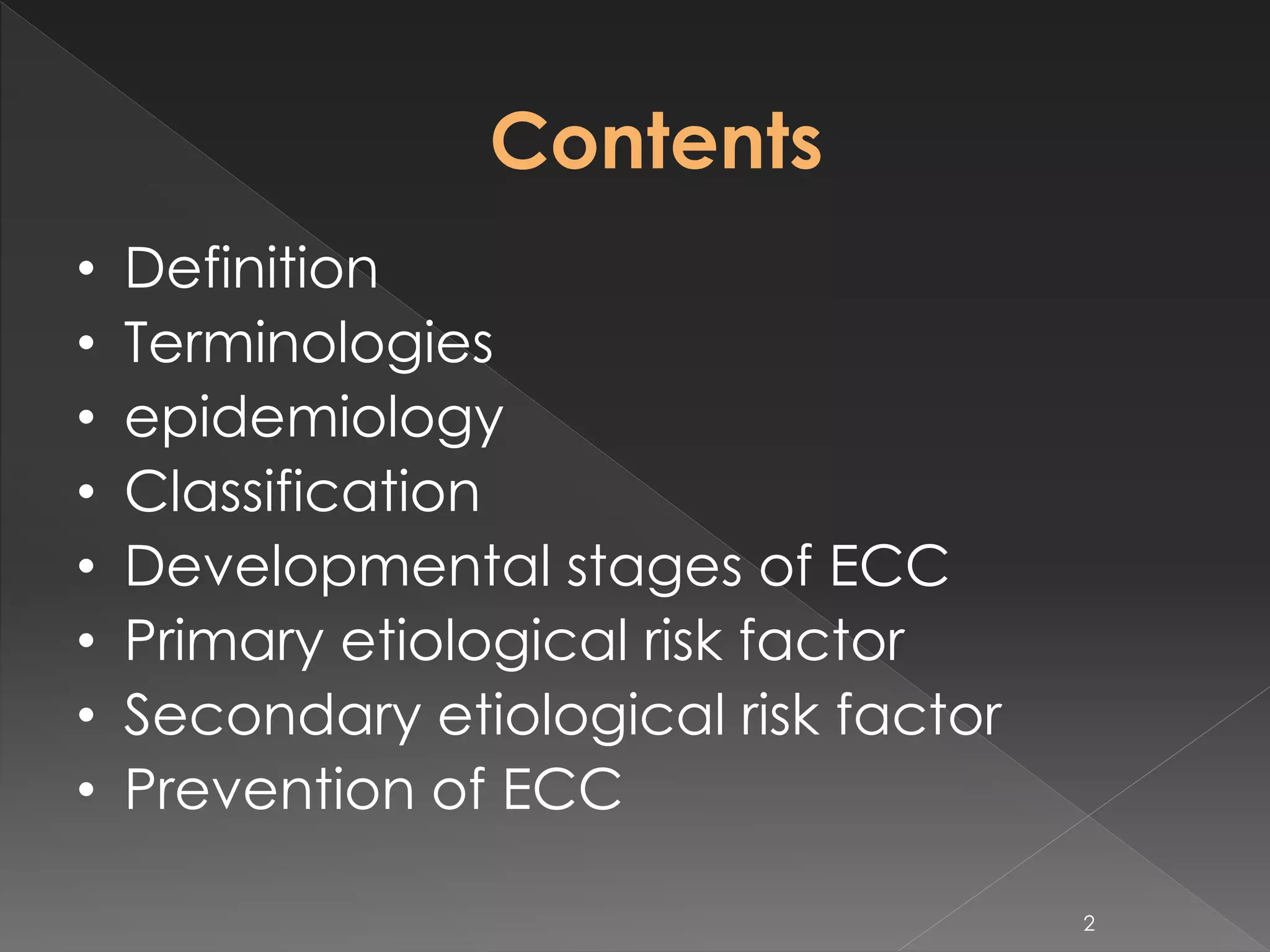 Contents

• Definition
• Terminologies
• epidemiology
• Classification
• Developmental stages of ECC
• Primary etiological risk factor
• Secondary etiological risk factor
• Prevention of ECC

2